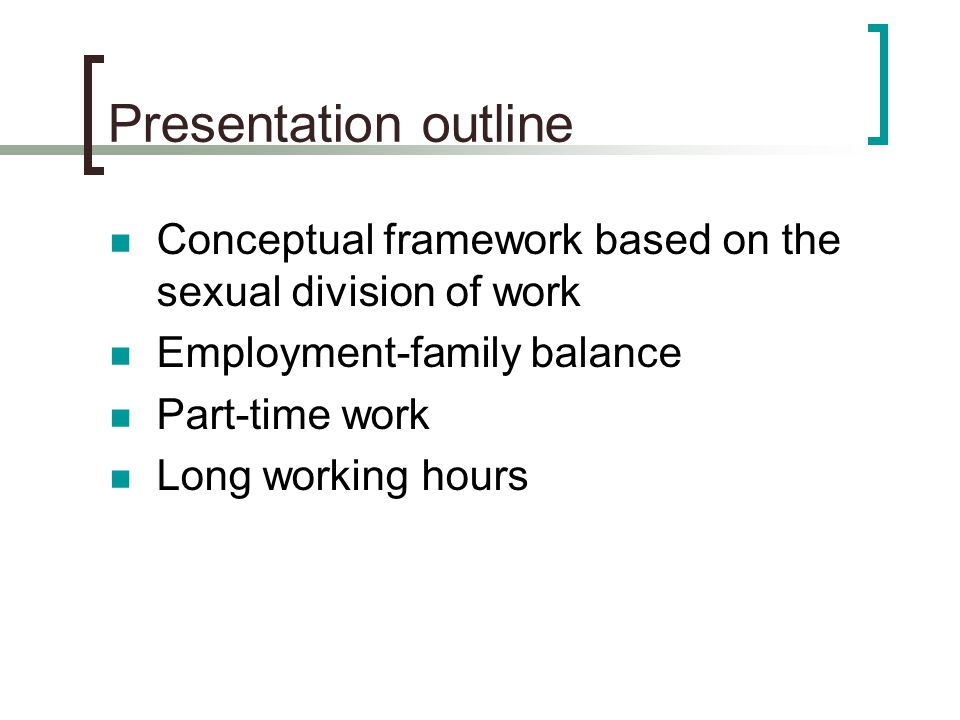 Presentation outline

- Conceptual framework based on the sexual division of work
- Employment-family balance
- Part-time work
- Long working hours